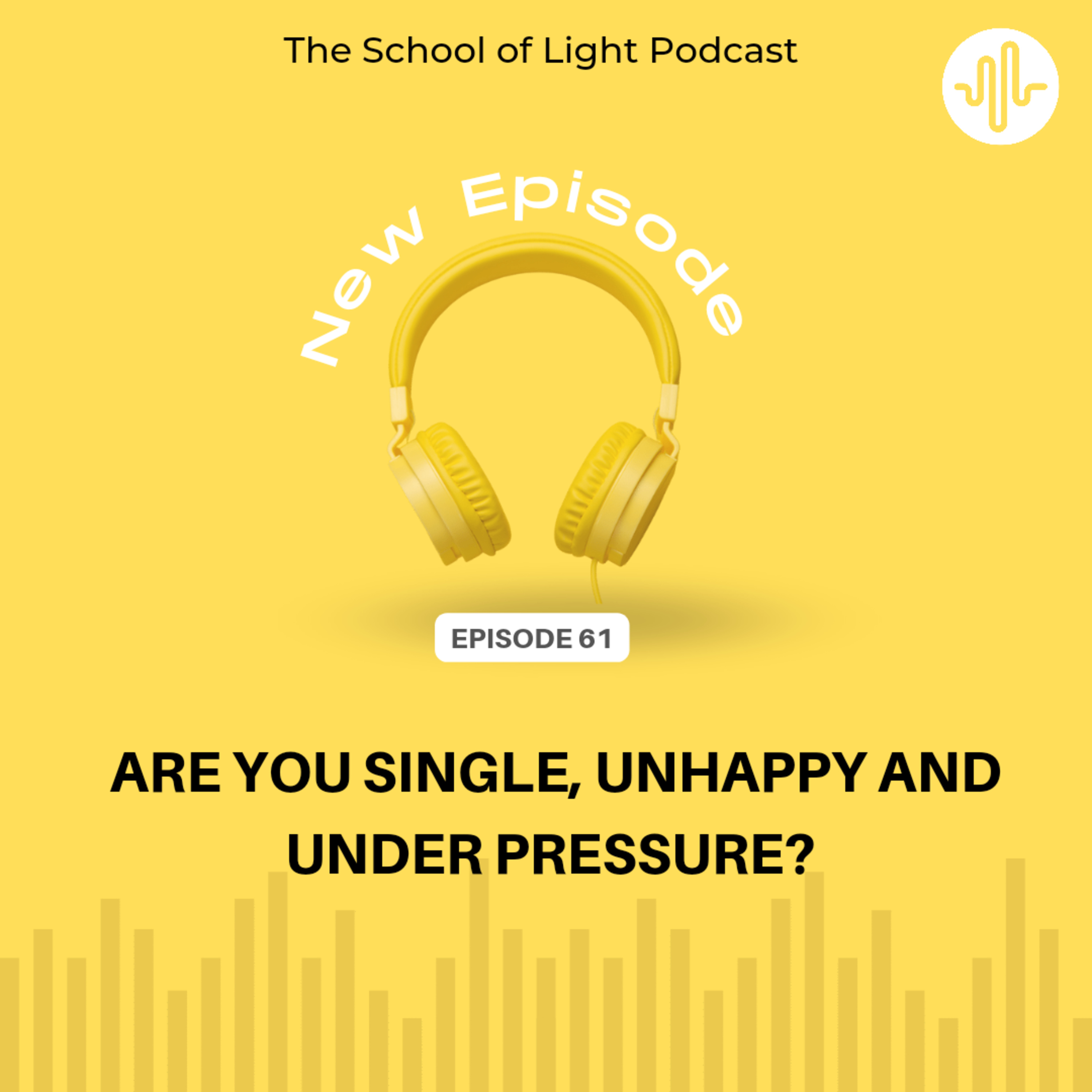 The School of Light Podcast

New Episode

EPISODE 61

ARE YOU SINGLE, UNHAPPY AND UNDER PRESSURE?